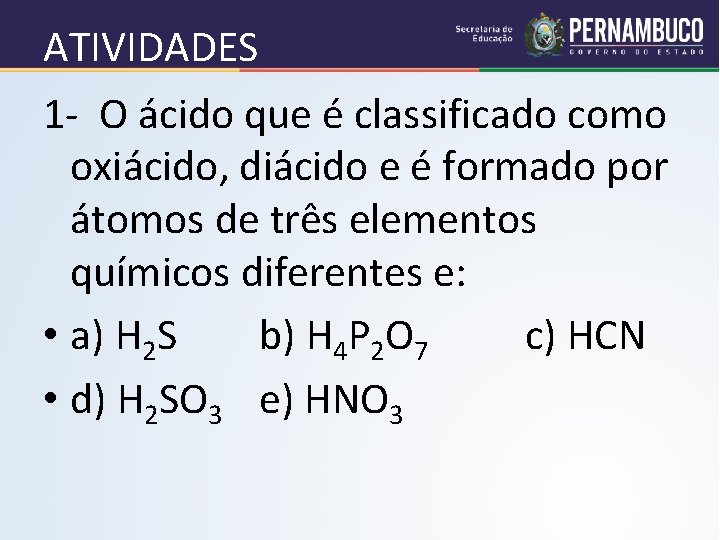 ATIVIDADES

Secretaria de Educação PERNAMBUCO GOVERNO DO ESTADO

1- O ácido que é classificado como oxiácido, diácido e é formado por átomos de três elementos químicos diferentes e:

• a) $H_2S$ b) $H_4P_2O_7$ c) HCN

• d) $H_2SO_3$ e) $HNO_3$